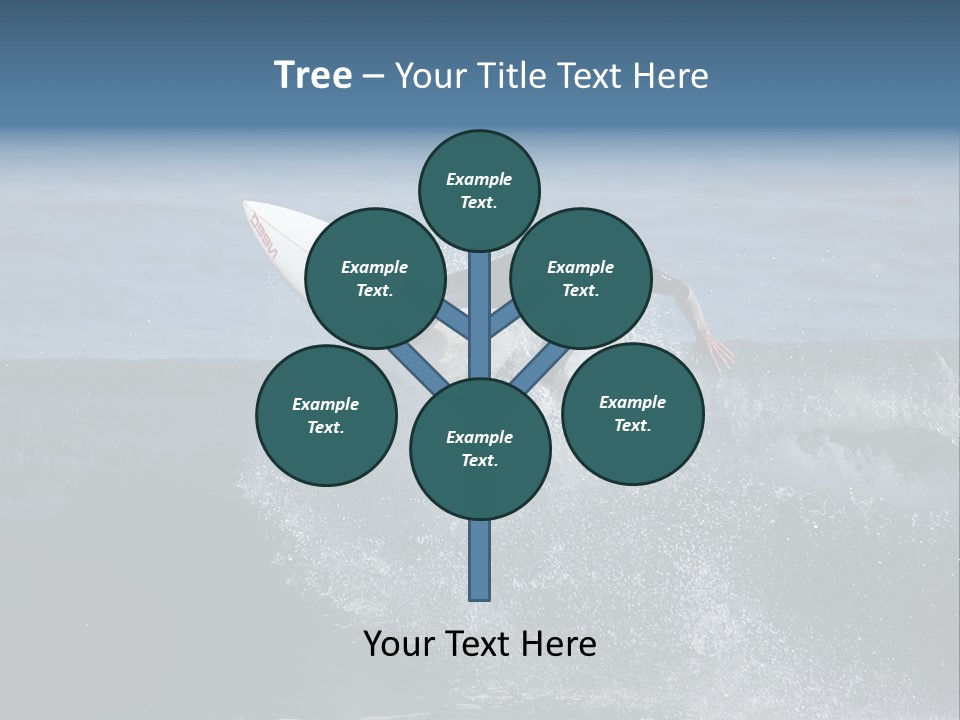 Tree – Your Title Text Here

Example Text.

Example Text.

Example Text.

Example Text.

Example Text.

Example Text.

Your Text Here